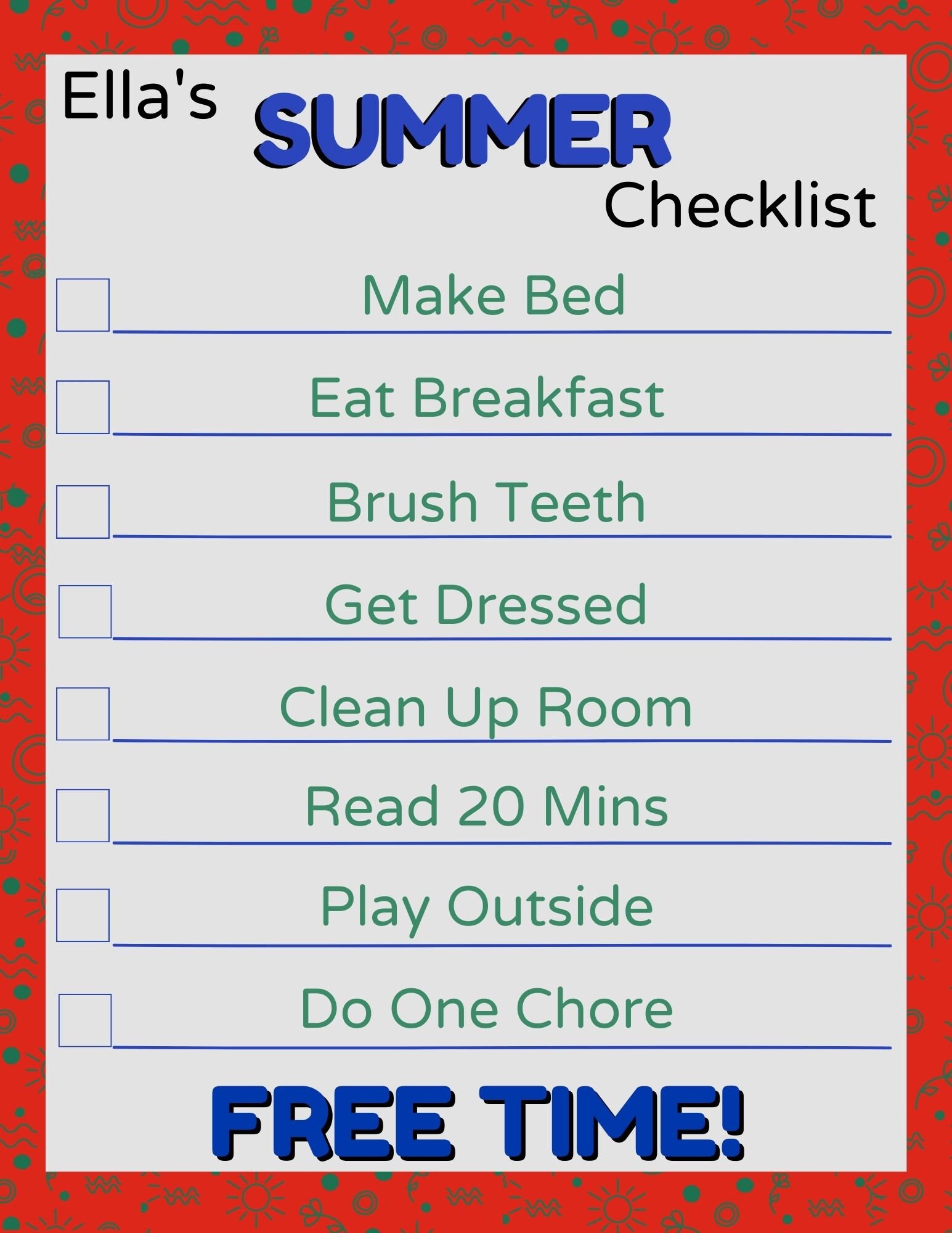 Ella's SUMMER Checklist

Make Bed

Eat Breakfast

Brush Teeth

Get Dressed

Clean Up Room

Read 20 Mins

Play Outside

Do One Chore

FREE TIME!